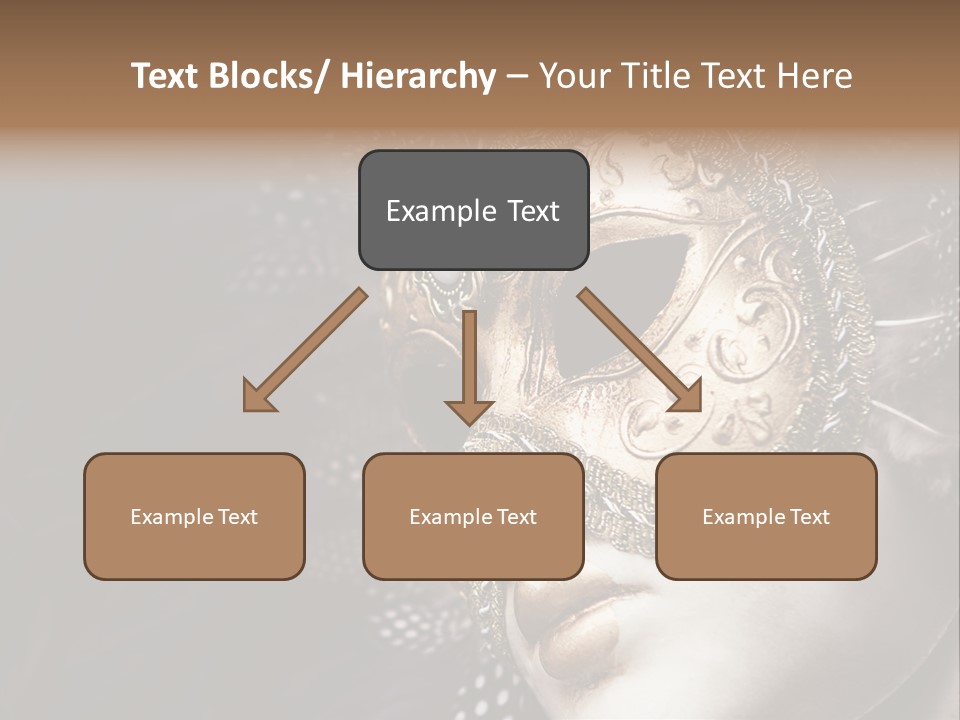 Text Blocks/ Hierarchy – Your Title Text Here

Example Text

Example Text

Example Text

Example Text